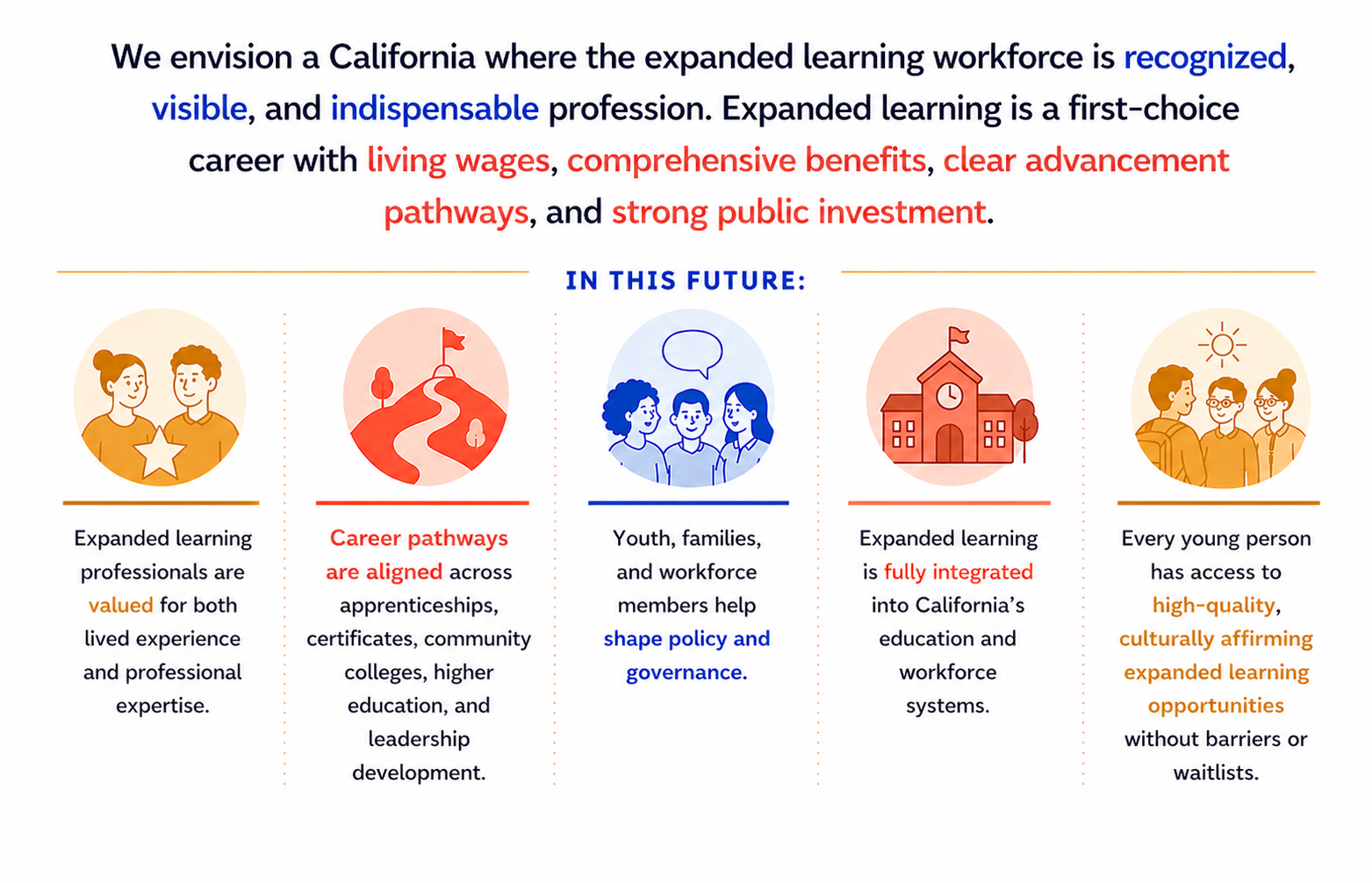 We envision a California where the expanded learning workforce is recognized, visible, and indispensable profession. Expanded learning is a first-choice career with living wages, comprehensive benefits, clear advancement pathways, and strong public investment.

IN THIS FUTURE:

Expanded learning professionals are valued for both lived experience and professional expertise.

Career pathways are aligned across apprenticeships, certificates, community colleges, higher education, and leadership development.

Youth, families, and workforce members help shape policy and governance.

Expanded learning is fully integrated into California's education and workforce systems.

Every young person has access to high-quality, culturally affirming expanded learning opportunities without barriers or waitlists.